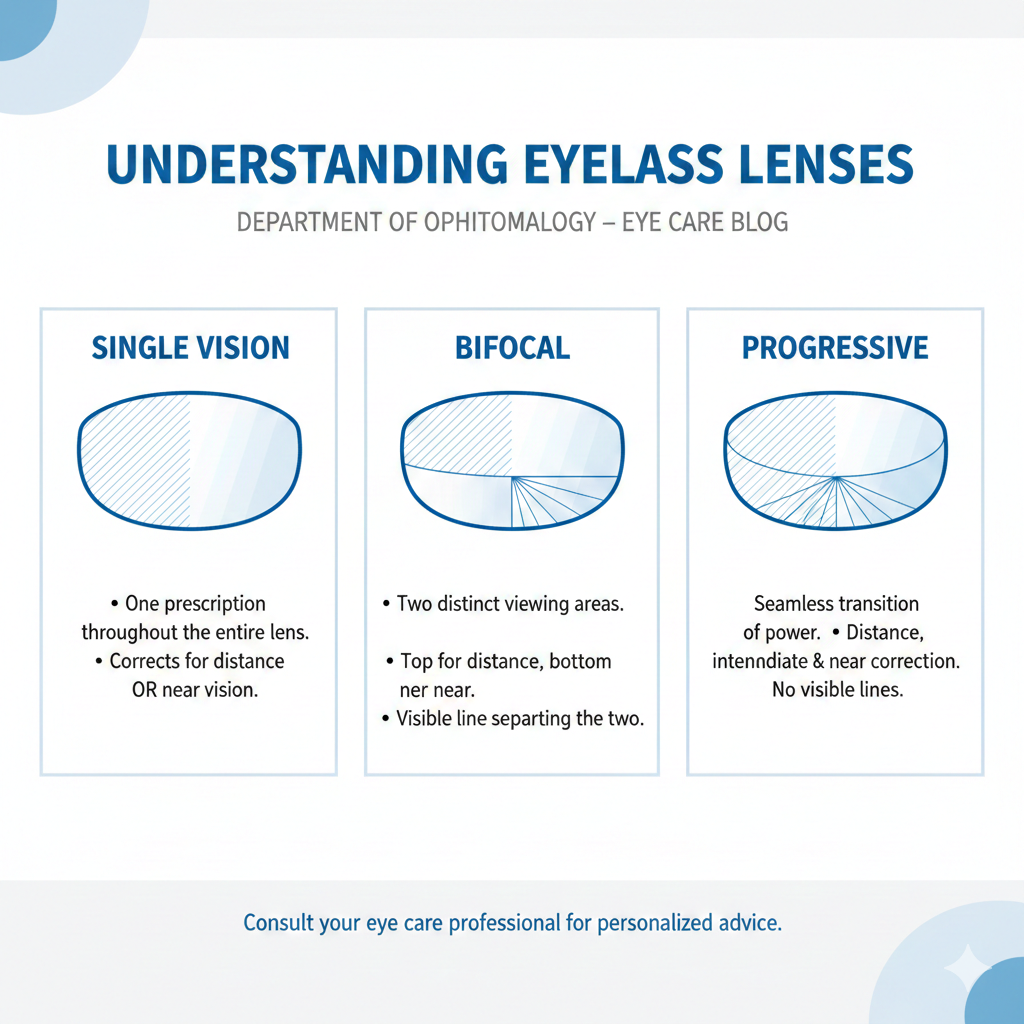 UNDERSTANDING EYELASS LENSES

DEPARTMENT OF OPHITOMALOGY – EYE CARE BLOG

SINGLE VISION

• One prescription throughout the entire lens.
• Corrects for distance OR near vision.

BIFOCAL

• Two distinct viewing areas.
• Top for distance, bottom ner near.
• Visible line separting the two.

PROGRESSIVE

Seamless transition of power. • Distance, intenndiate & near correction. No visible lines.

Consult your eye care professional for personalized advice.